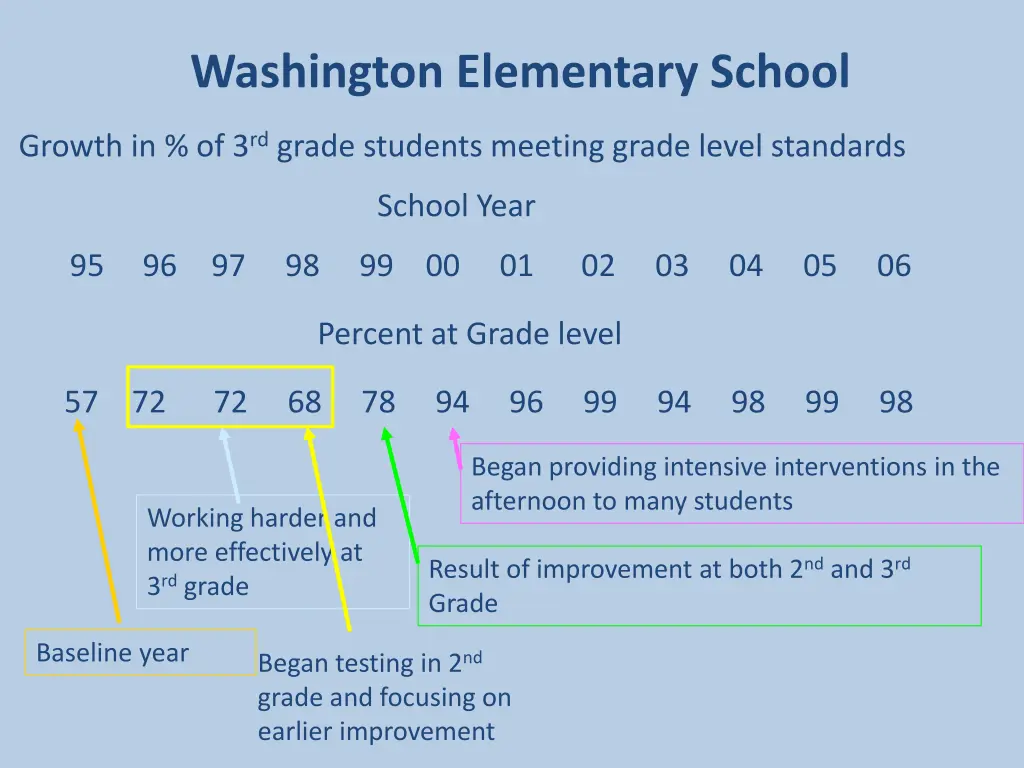 Washington Elementary School

Growth in % of 3$^{rd}$ grade students meeting grade level standards

School Year

95 96 97 98 99 00 01 02 03 04 05 06

Percent at Grade level

57 72 72 68 78 94 96 99 94 98 99 98

Began providing intensive interventions in the afternoon to many students

Working harder and more effectively at 3$^{rd}$ grade

Result of improvement at both 2$^{nd}$ and 3$^{rd}$ Grade

Baseline year

Began testing in 2$^{nd}$ grade and focusing on earlier improvement